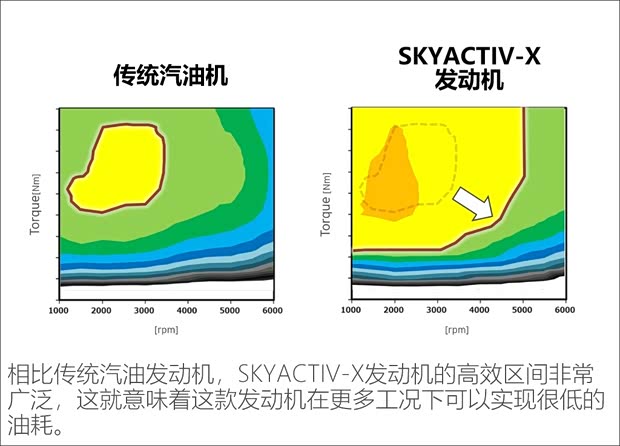 传统汽油机

Torque[Nm]

1000 2000 3000 4000 5000 6000

[rpm]

SKYACTIV-X
发动机

Torque[Nm]

1000 2000 3000 4000 5000 6000

[rpm]

相比传统汽油发动机，SKYACTIV-X发动机的高效区间非常广泛，这就意味着这款发动机在更多工况下可以实现很低的油耗。